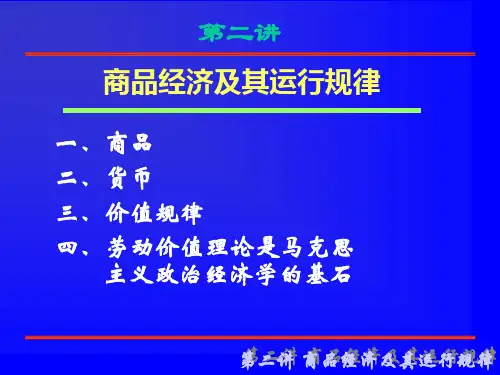 第二讲

商品经济及其运行规律

一、商品

二、货币

三、价值规律

四、劳动价值理论是马克思主义政治经济学的基石

第二讲 商品经济及其运行规律